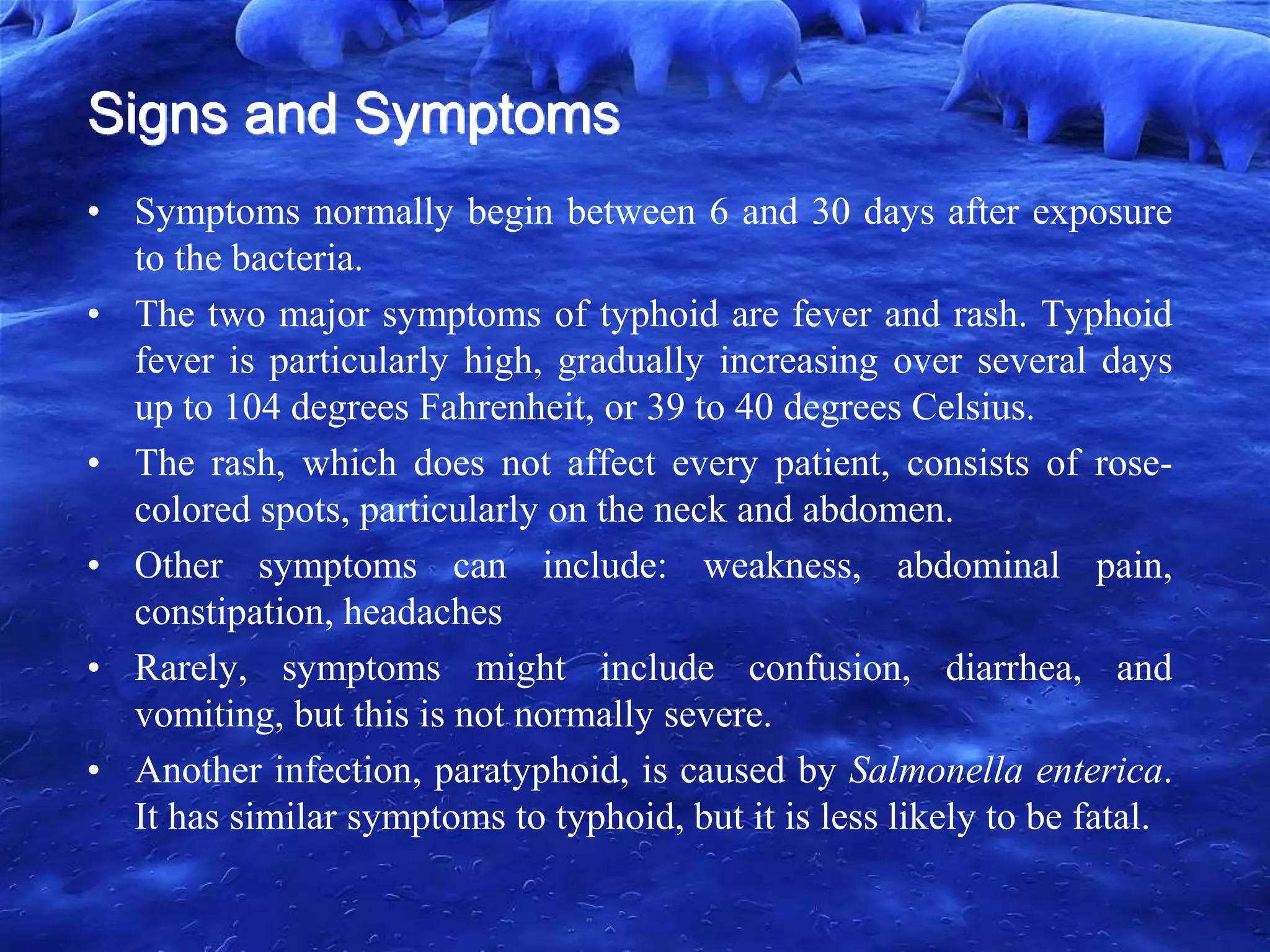 Signs and Symptoms

• Symptoms normally begin between 6 and 30 days after exposure to the bacteria.

• The two major symptoms of typhoid are fever and rash. Typhoid fever is particularly high, gradually increasing over several days up to 104 degrees Fahrenheit, or 39 to 40 degrees Celsius.

• The rash, which does not affect every patient, consists of rose-colored spots, particularly on the neck and abdomen.

• Other symptoms can include: weakness, abdominal pain, constipation, headaches

• Rarely, symptoms might include confusion, diarrhea, and vomiting, but this is not normally severe.

• Another infection, paratyphoid, is caused by Salmonella enterica. It has similar symptoms to typhoid, but it is less likely to be fatal.